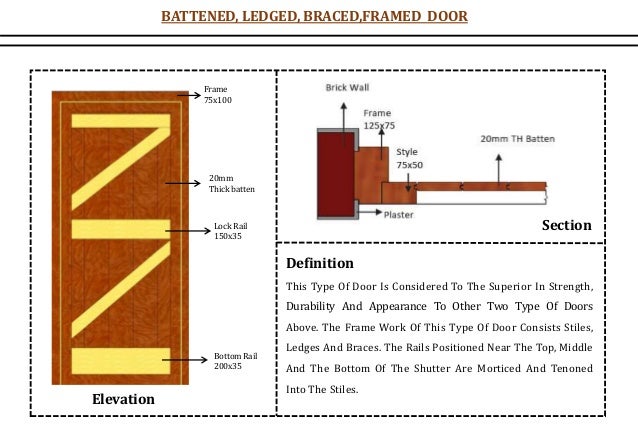 BATTENED, LEDGED, BRACED,FRAMED DOOR

Frame
75x100

20mm
Thick batten

Lock Rail
150x35

Bottom Rail
200x35

Elevation

Brick Wall

Frame
125x75

Style
75x50

20mm TH Batten

Plaster

Section

Definition

This Type Of Door Is Considered To The Superior In Strength, Durability And Appearance To Other Two Type Of Doors Above. The Frame Work Of This Type Of Door Consists Stiles, Ledges And Braces. The Rails Positioned Near The Top, Middle And The Bottom Of The Shutter Are Morticed And Tenoned Into The Stiles.